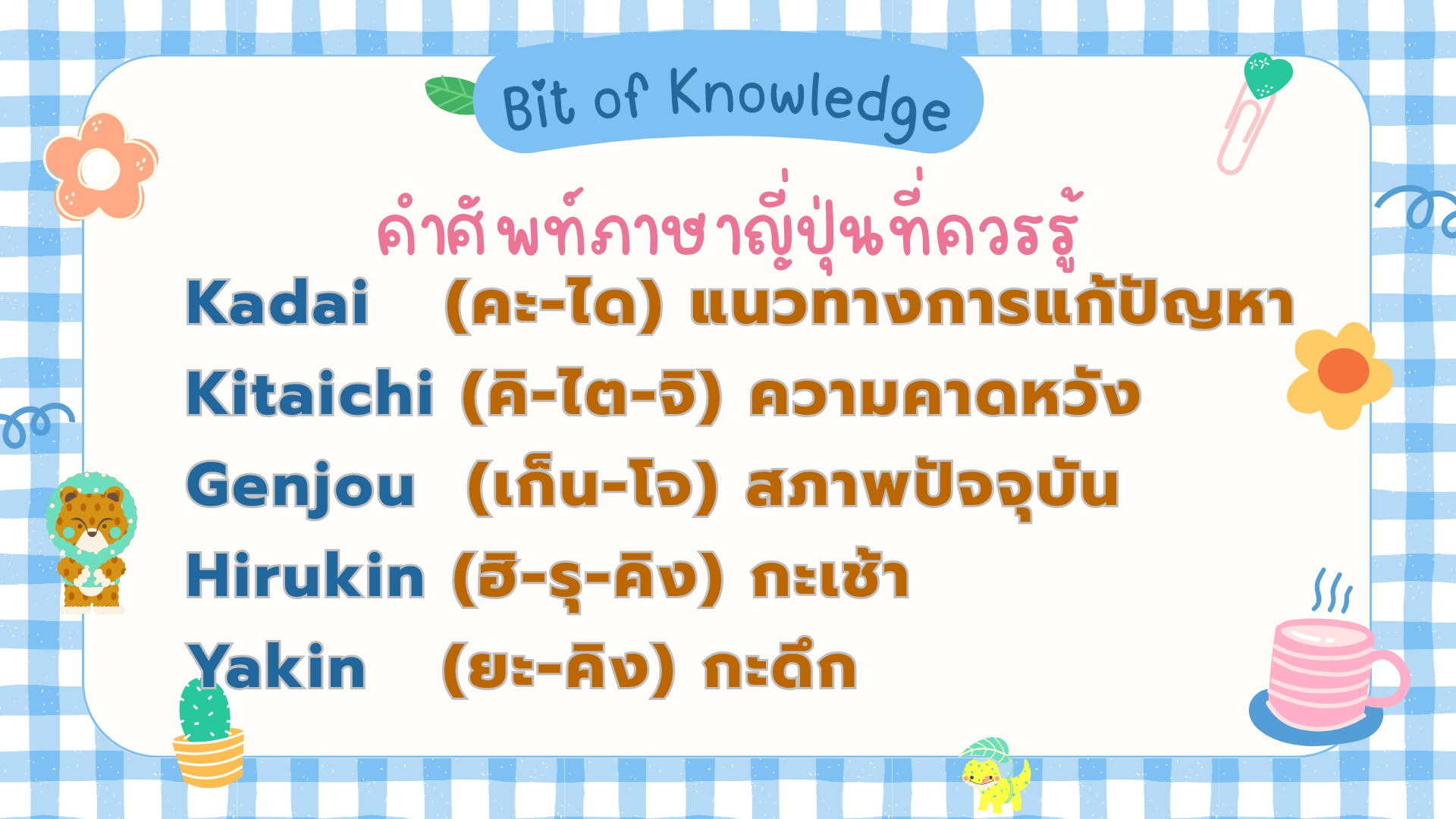 Bit of Knowledge

คำศัพท์ภาษาญี่ปุ่นที่ควรรู้

Kadai (คะ-ได) แนวทางการแก้ปัญหา

Kitaichi (คิ-ไต-จิ) ความคาดหวัง

Genjou (เก็น-โจ) สภาพปัจจุบัน

Hirukin (ฮิ-รุ-คิง) กะเช้า

Yakin (ยะ-คิง) กะดึก